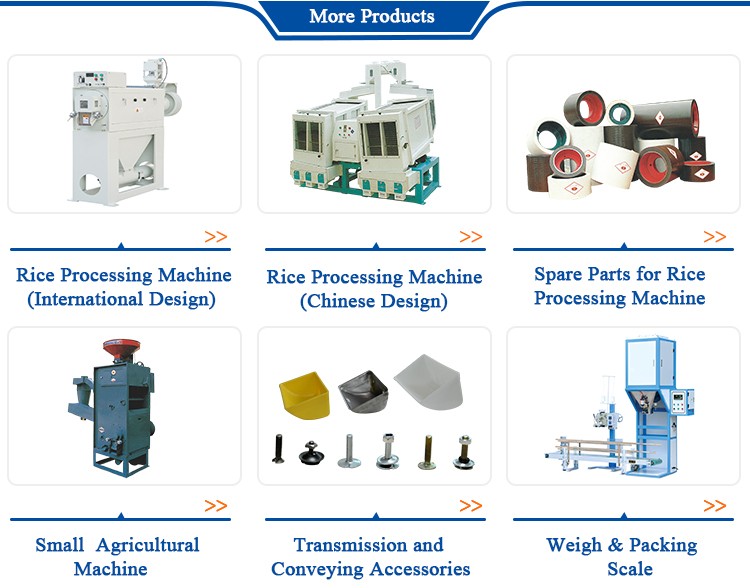 More Products

>>

Rice Processing Machine (International Design)

>>

Rice Processing Machine (Chinese Design)

>>

Spare Parts for Rice Processing Machine

>>

Small Agricultural Machine

>>

Transmission and Conveying Accessories

>>

Weigh & Packing Scale